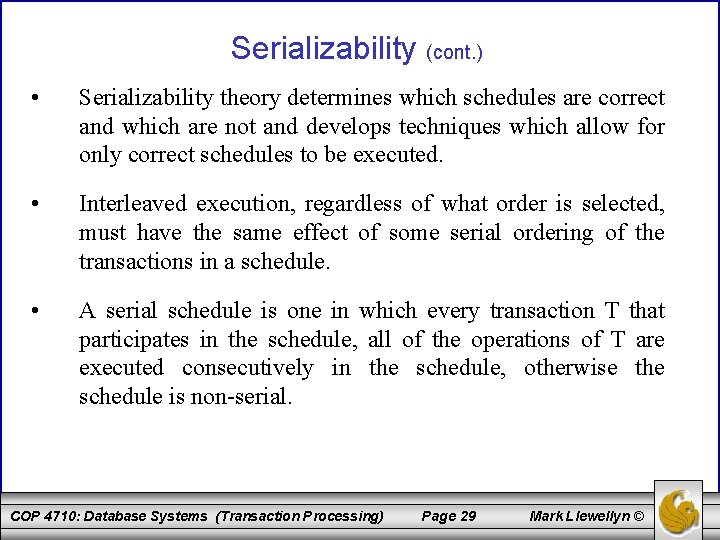 Serializability (cont.)

• Serializability theory determines which schedules are correct and which are not and develops techniques which allow for only correct schedules to be executed.

• Interleaved execution, regardless of what order is selected, must have the same effect of some serial ordering of the transactions in a schedule.

• A serial schedule is one in which every transaction T that participates in the schedule, all of the operations of T are executed consecutively in the schedule, otherwise the schedule is non-serial.

COP 4710: Database Systems (Transaction Processing) Page 29 Mark Llewellyn ©